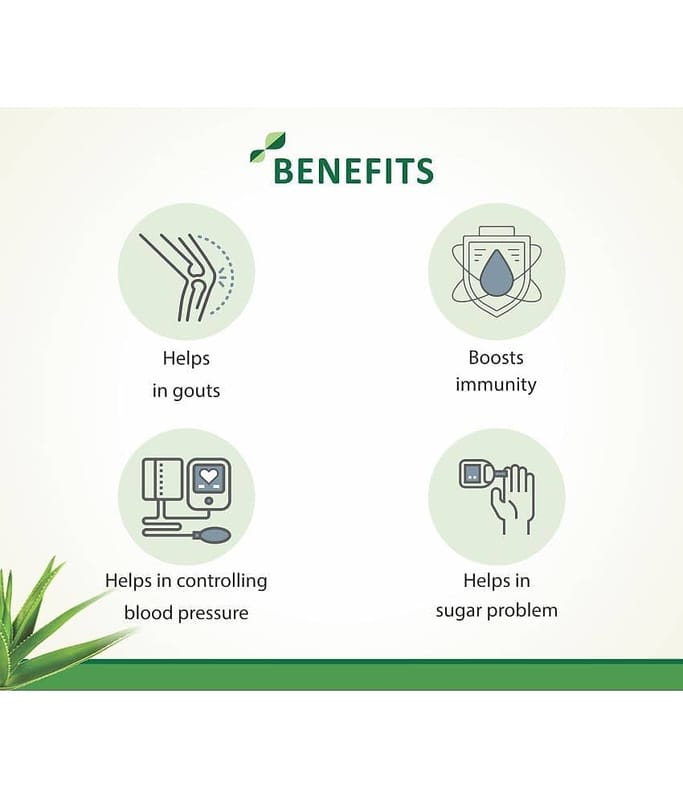 BENEFITS

Helps in gouts

Boosts immunity

Helps in controlling blood pressure

Helps in sugar problem